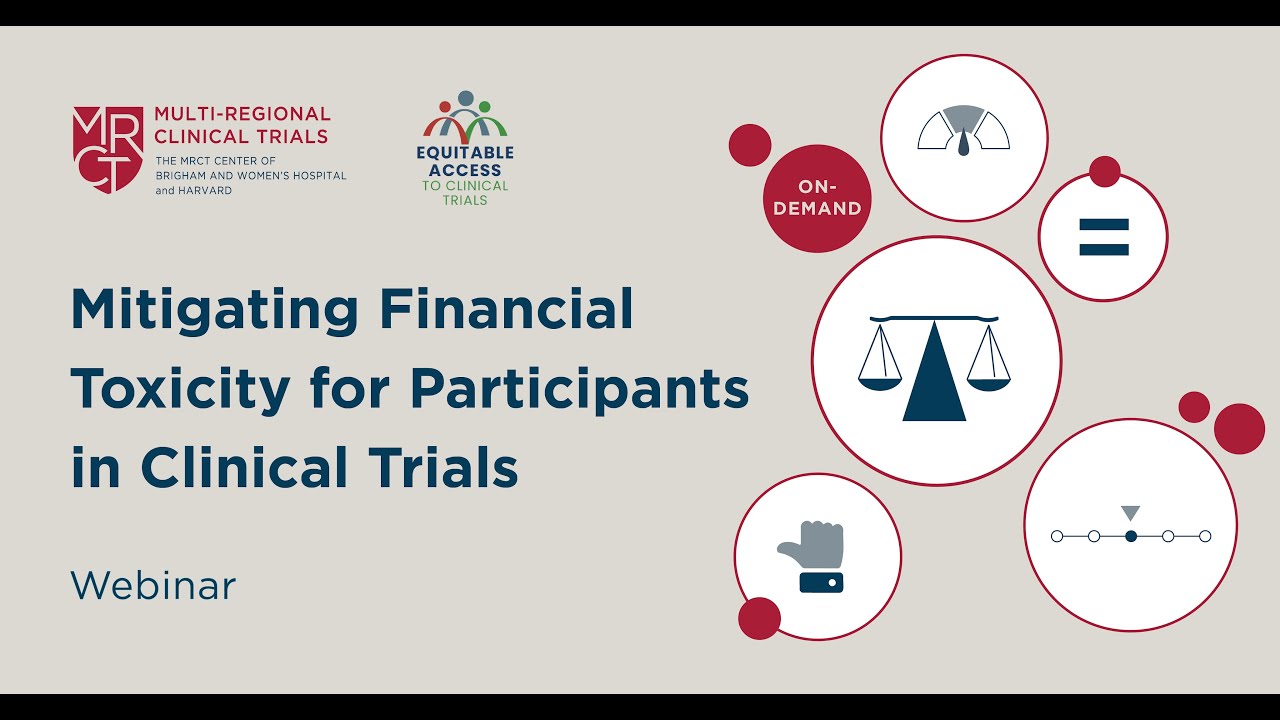 MRCT
MULTI-REGIONAL CLINICAL TRIALS
THE MRCT CENTER OF BRIGHAM AND WOMEN'S HOSPITAL and HARVARD

EQUITABLE ACCESS TO CLINICAL TRIALS

ON-DEMAND

Mitigating Financial Toxicity for Participants in Clinical Trials

Webinar